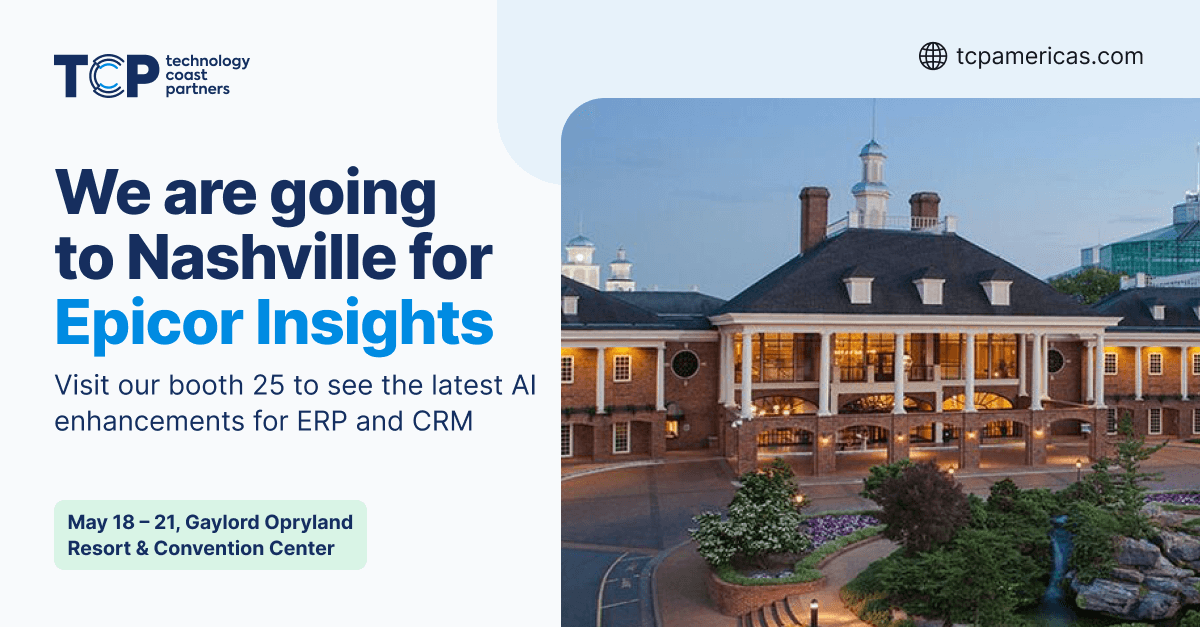 TCP technology coast partners

tcpamericas.com

We are going to Nashville for Epicor Insights

Visit our booth 25 to see the latest AI enhancements for ERP and CRM

May 18 – 21, Gaylord Opryland Resort & Convention Center